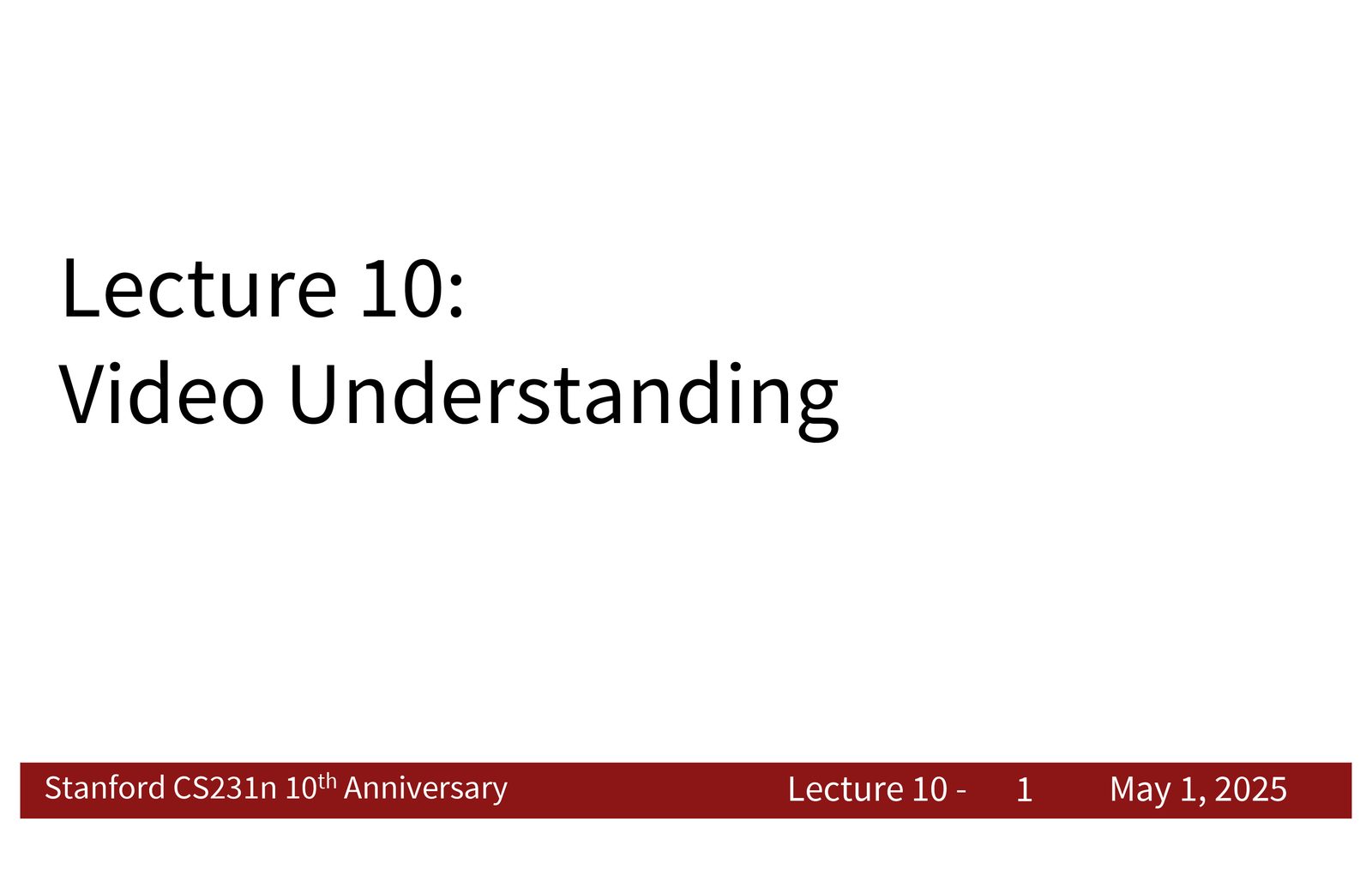 Lecture 10:
Video Understanding

Stanford CS231n 10$^{th}$ Anniversary

Lecture 10 - 1

May 1, 2025